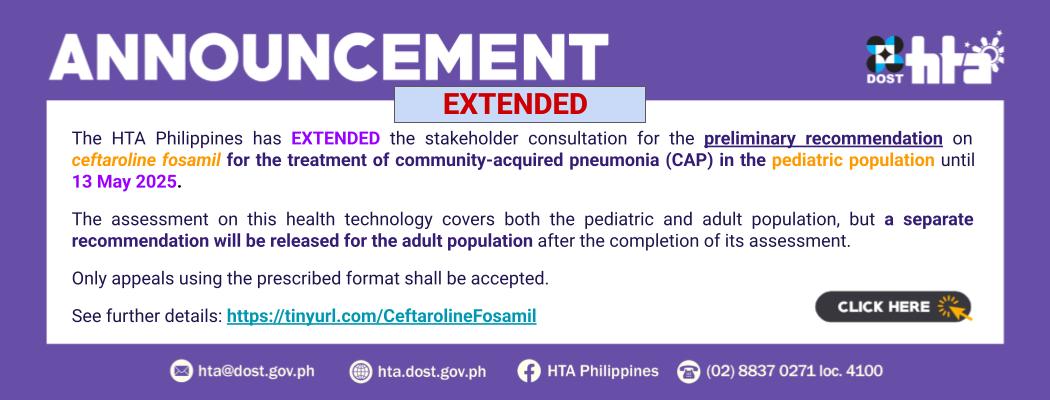 ANNOUNCEMENT

DOST hta

EXTENDED

The HTA Philippines has EXTENDED the stakeholder consultation for the preliminary recommendation on ceftaroline fosamil for the treatment of community-acquired pneumonia (CAP) in the pediatric population until 13 May 2025.

The assessment on this health technology covers both the pediatric and adult population, but a separate recommendation will be released for the adult population after the completion of its assessment.

Only appeals using the prescribed format shall be accepted.

See further details: https://tinyurl.com/CeftarolineFosamil

CLICK HERE

hta@dost.gov.ph hta.dost.gov.ph HTA Philippines (02) 8837 0271 loc. 4100